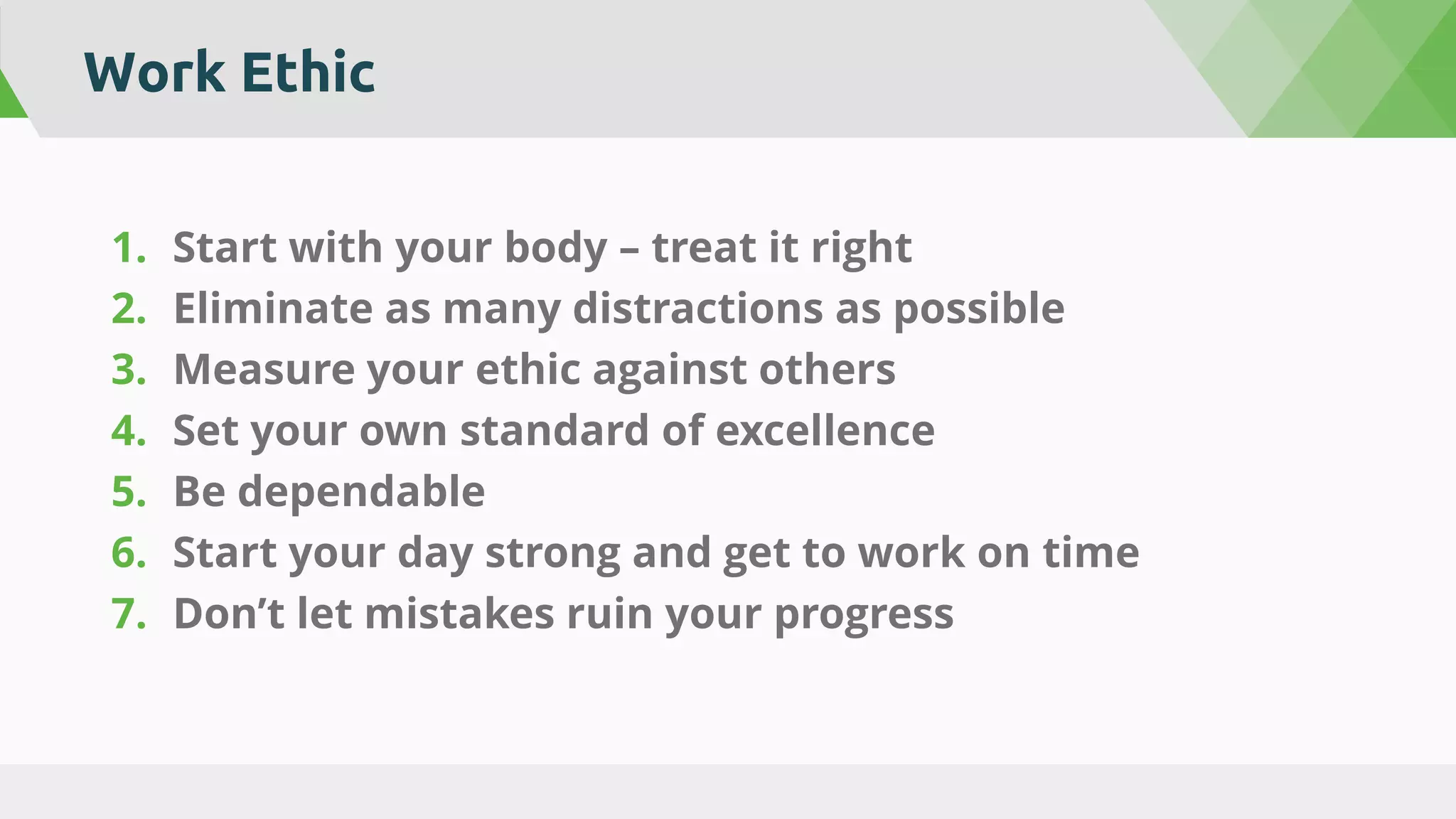 Work Ethic

1. Start with your body – treat it right
2. Eliminate as many distractions as possible
3. Measure your ethic against others
4. Set your own standard of excellence
5. Be dependable
6. Start your day strong and get to work on time
7. Don’t let mistakes ruin your progress